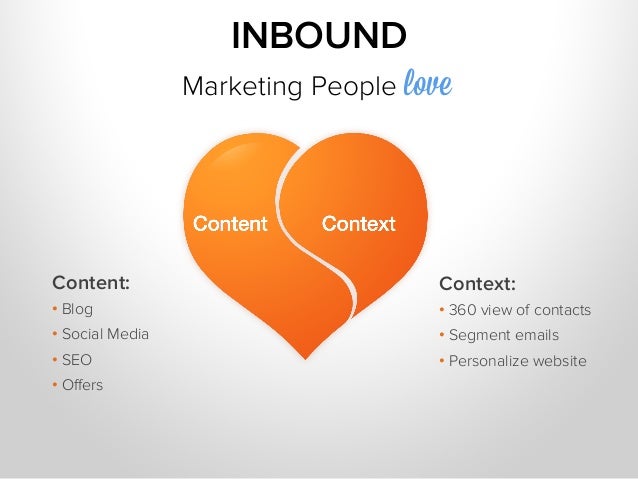 INBOUND

Marketing People love

Content

Context

Content:
• Blog
• Social Media
• SEO
• Offers

Context:
• 360 view of contacts
• Segment emails
• Personalize website